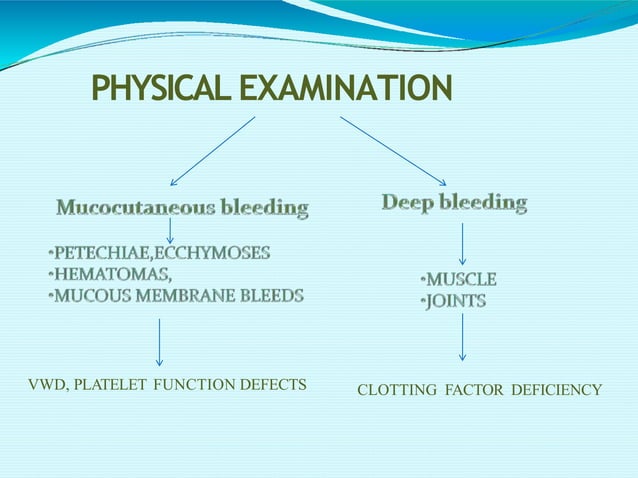 PHYSICAL EXAMINATION

Mucocutaneous bleeding

•PETECHIAE,ECCHYMOSES
•HEMATOMAS,
•MUCOUS MEMBRANE BLEEDS

VWD, PLATELET FUNCTION DEFECTS

Deep bleeding

•MUSCLE
•JOINTS

CLOTTING FACTOR DEFICIENCY